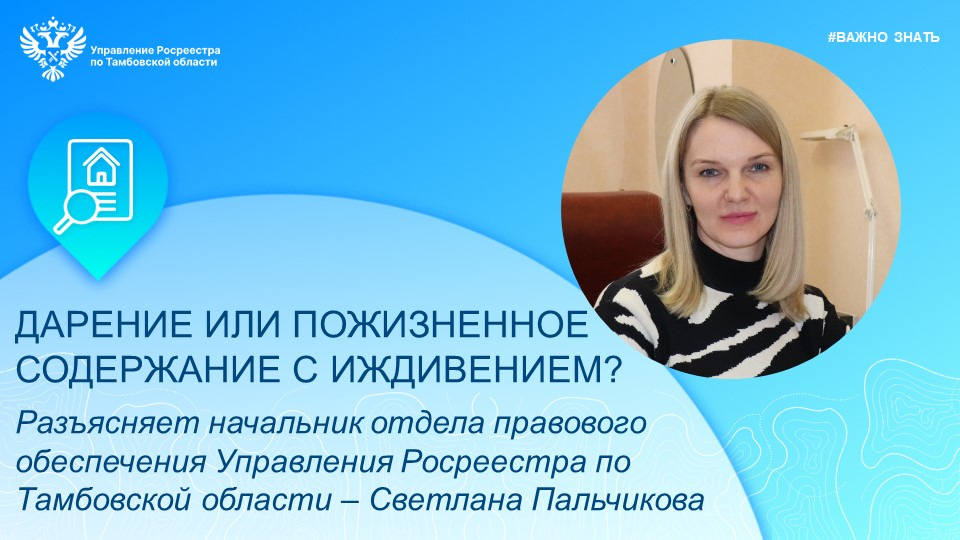 Управление Росреестра по Тамбовской области

#ВАЖНО ЗНАТЬ

ДАРЕНИЕ ИЛИ ПОЖИЗНЕННОЕ СОДЕРЖАНИЕ С ИЖДИВЕНИЕМ?

Разъясняет начальник отдела правового обеспечения Управления Росреестра по Тамбовской области – Светлана Пальчикова